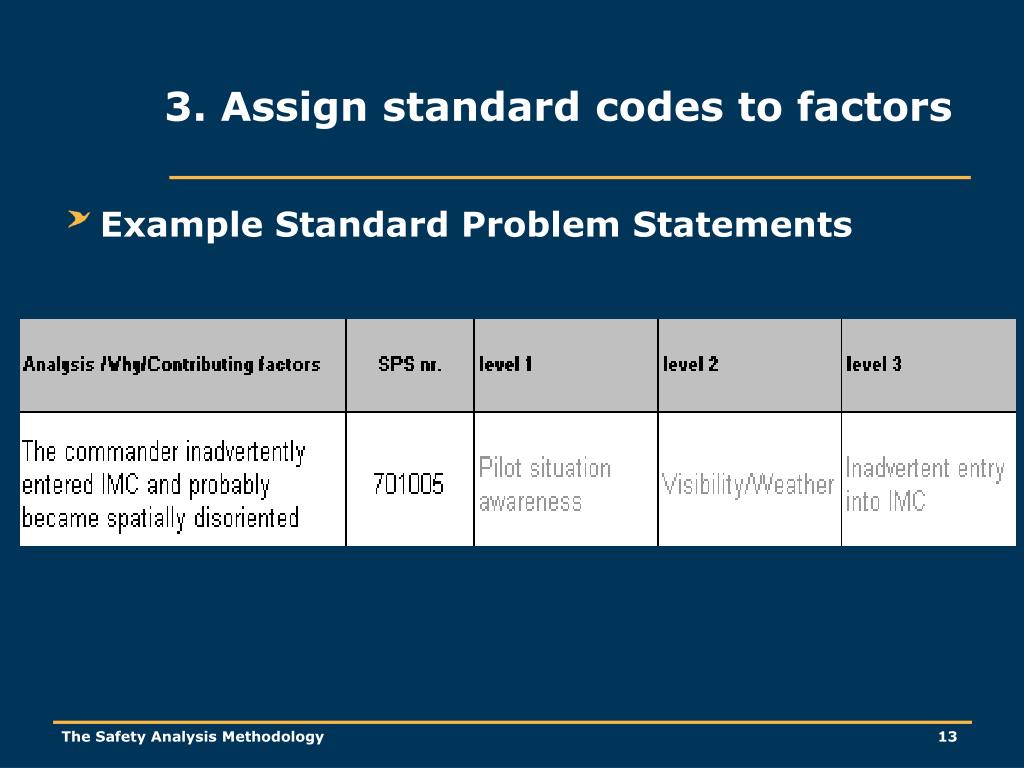 3. Assign standard codes to factors

Example Standard Problem Statements

| Analysis /Why/Contributing factors | SPS nr. | level 1 | level 2 | level 3 |
|---|---|---|---|---|
| The commander inadvertently entered IMC and probably became spatially disoriented | 701005 | Pilot situation awareness | Visibility/Weather | Inadvertent entry into IMC |

The Safety Analysis Methodology

13